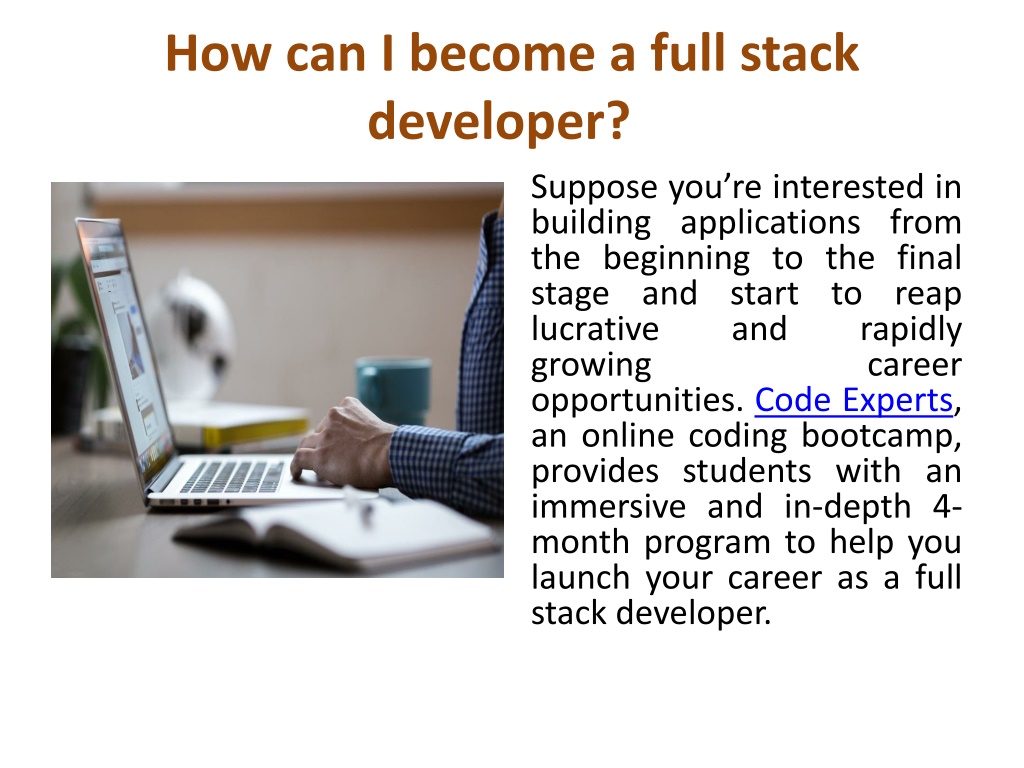 How can I become a full stack developer?

Suppose you’re interested in building applications from the beginning to the final stage and start to reap lucrative and rapidly growing career opportunities. Code Experts, an online coding bootcamp, provides students with an immersive and in-depth 4-month program to help you launch your career as a full stack developer.